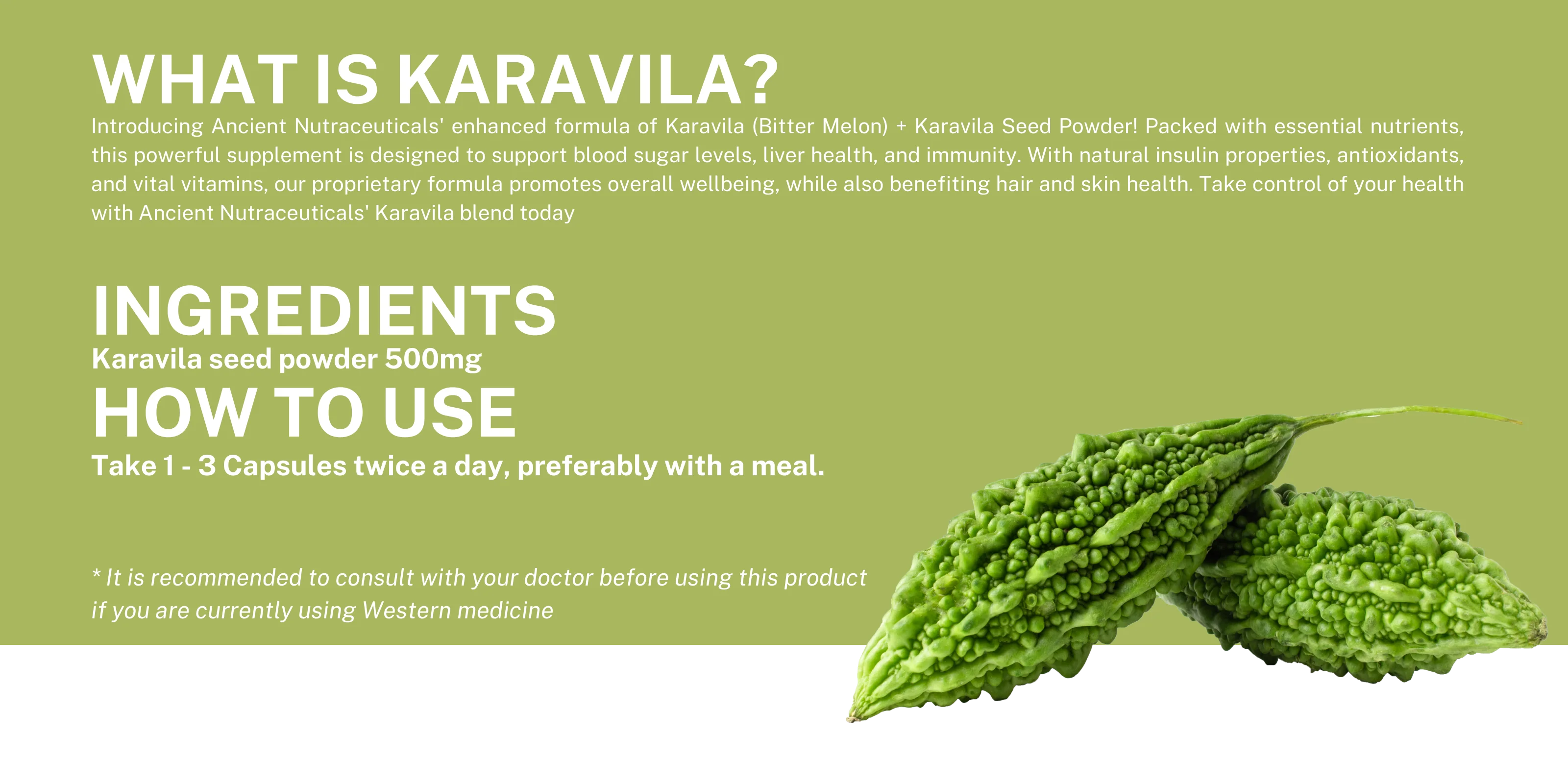 WHAT IS KARAVILA?

Introducing Ancient Nutraceuticals' enhanced formula of Karavila (Bitter Melon) + Karavila Seed Powder! Packed with essential nutrients, this powerful supplement is designed to support blood sugar levels, liver health, and immunity. With natural insulin properties, antioxidants, and vital vitamins, our proprietary formula promotes overall wellbeing, while also benefiting hair and skin health. Take control of your health with Ancient Nutraceuticals' Karavila blend today

INGREDIENTS

Karavila seed powder 500mg

HOW TO USE

Take 1 - 3 Capsules twice a day, preferably with a meal.

* It is recommended to consult with your doctor before using this product if you are currently using Western medicine